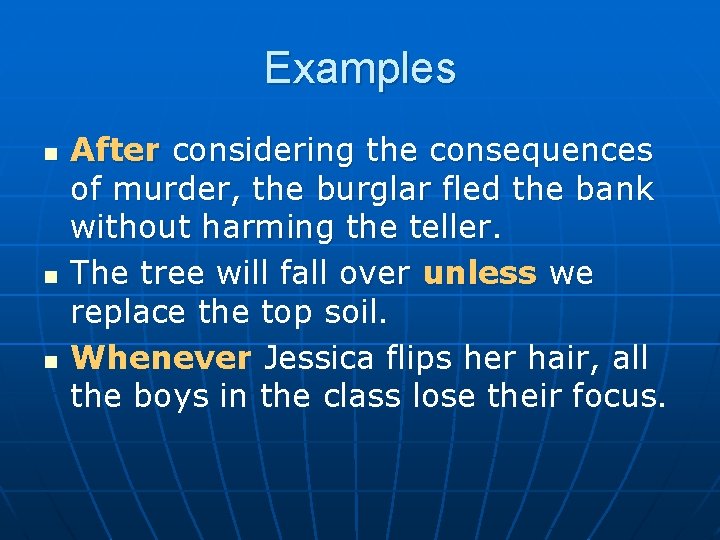 Examples

- After considering the consequences of murder, the burglar fled the bank without harming the teller.
- The tree will fall over unless we replace the top soil.
- Whenever Jessica flips her hair, all the boys in the class lose their focus.